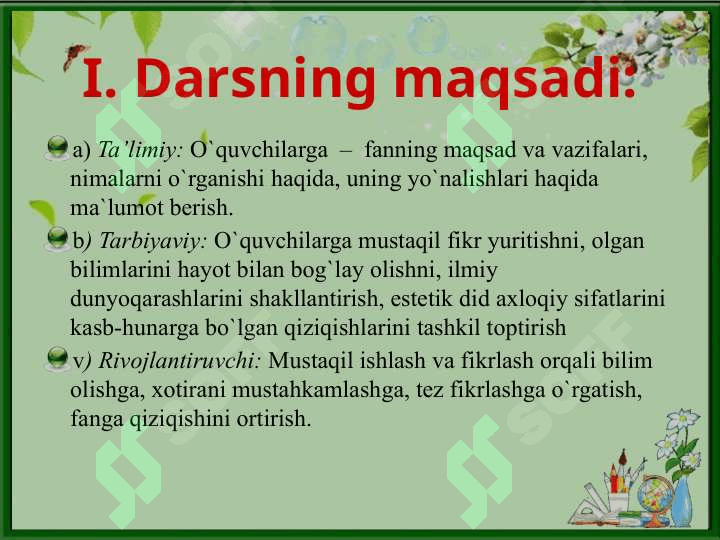 I. Darsning maqsadi:

a) Ta'limiy: O`quvchilarga – fanning maqsad va vazifalari, nimalarni o`rganishi haqida, uning yo`nalishlari haqida ma`lumot berish.

b) Tarbiyaviy: O`quvchilarga mustaqil fikr yuritishni, olgan bilimlarini hayot bilan bog`lay olishni, ilmiy dunyoqarashlarini shakllantirish, estetik did axloqiy sifatlarini kasb-hunarga bo`lgan qiziqishlarini tashkil toptirish

v) Rivojlantiruvchi: Mustaqil ishlash va fikrlash orqali bilim olishga, xotirani mustahkamlashga, tez fikrlashga o`rgatish, fanga qiziqishini ortirish.

SOFF SOFF SOFF SOFF